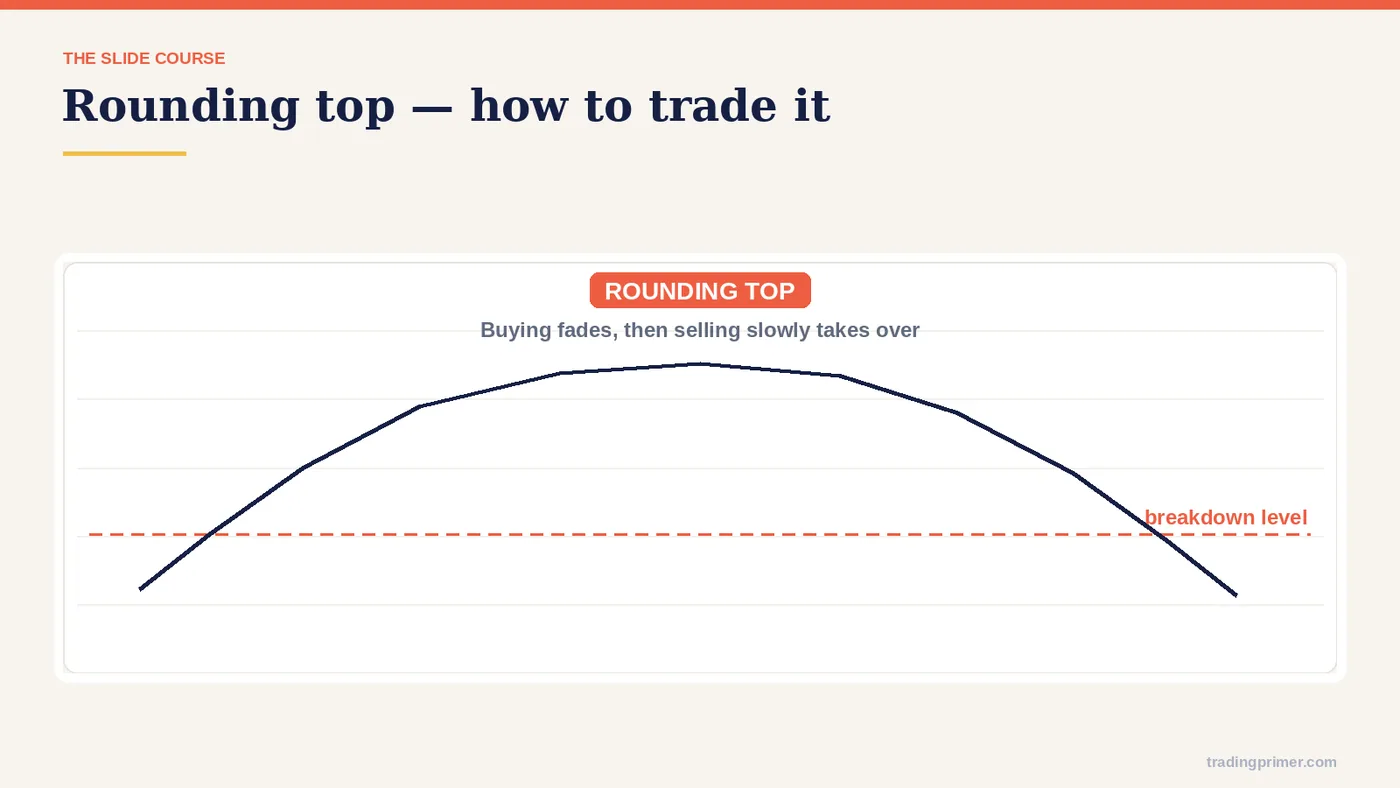 THE SLIDE COURSE

Rounding top — how to trade it

ROUNDING TOP

Buying fades, then selling slowly takes over

breakdown level

tradingprimer.com